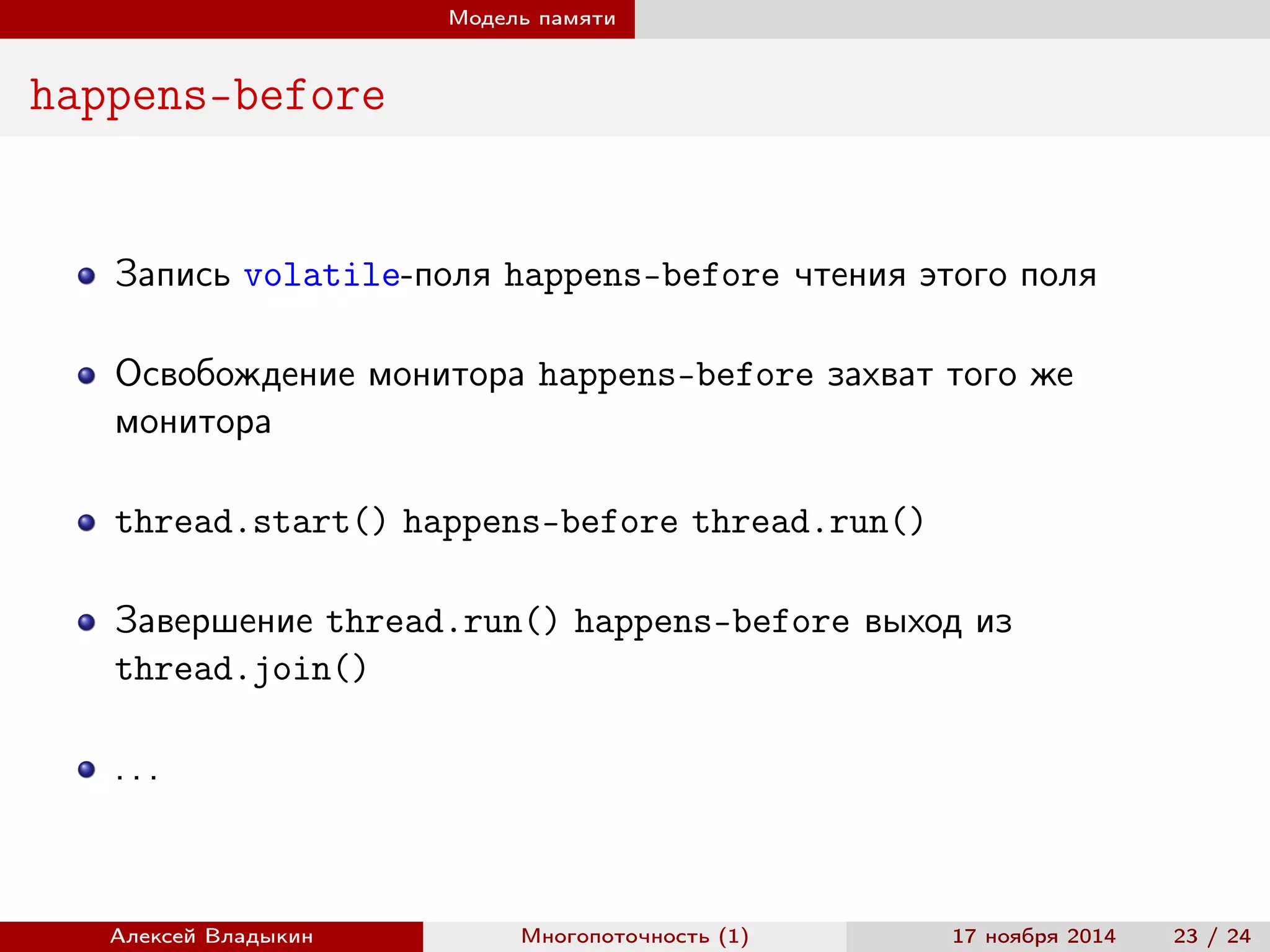 Модель памяти

happens-before

Запись volatile-поля happens-before чтения этого поля

Освобождение монитора happens-before захват того же монитора

thread.start() happens-before thread.run()

Завершение thread.run() happens-before выход из thread.join()

...

Алексей Владыкин

Многопоточность (1)

17 ноября 2014

23 / 24